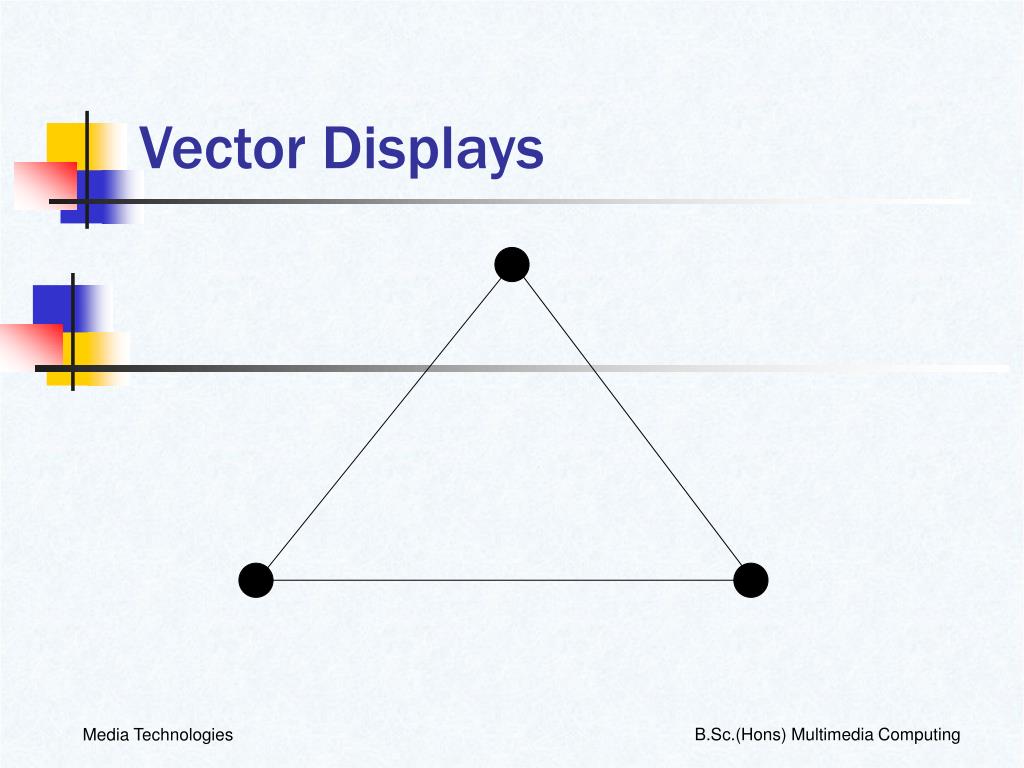 Vector Displays

Media Technologies

B.Sc.(Hons) Multimedia Computing